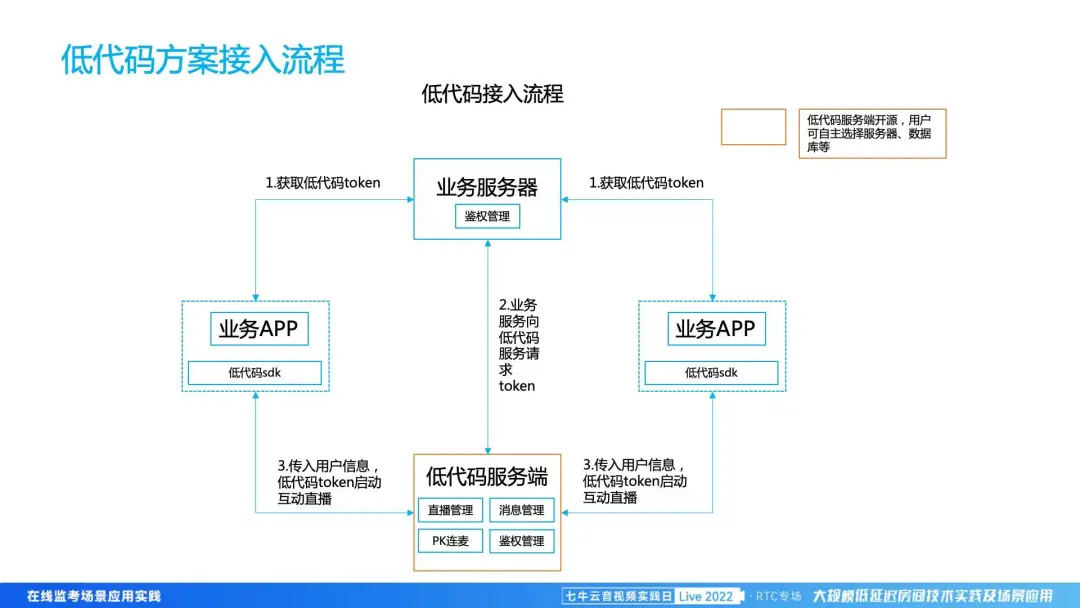 低代码方案接入流程

低代码接入流程

低代码服务端开源，用户可自主选择服务器、数据库等

1.获取低代码token

业务服务器

鉴权管理

1.获取低代码token

业务APP

低代码sdk

2.业务服务向低代码服务请求token

业务APP

低代码sdk

3.传入用户信息，低代码token启动互动直播

低代码服务端

直播管理

消息管理

PK连麦

鉴权管理

3.传入用户信息，低代码token启动互动直播

在线监考场景应用实践

七牛云音视频实践日 Live 2022 · RTC专场

大规模低延迟房间技术实践及场景应用